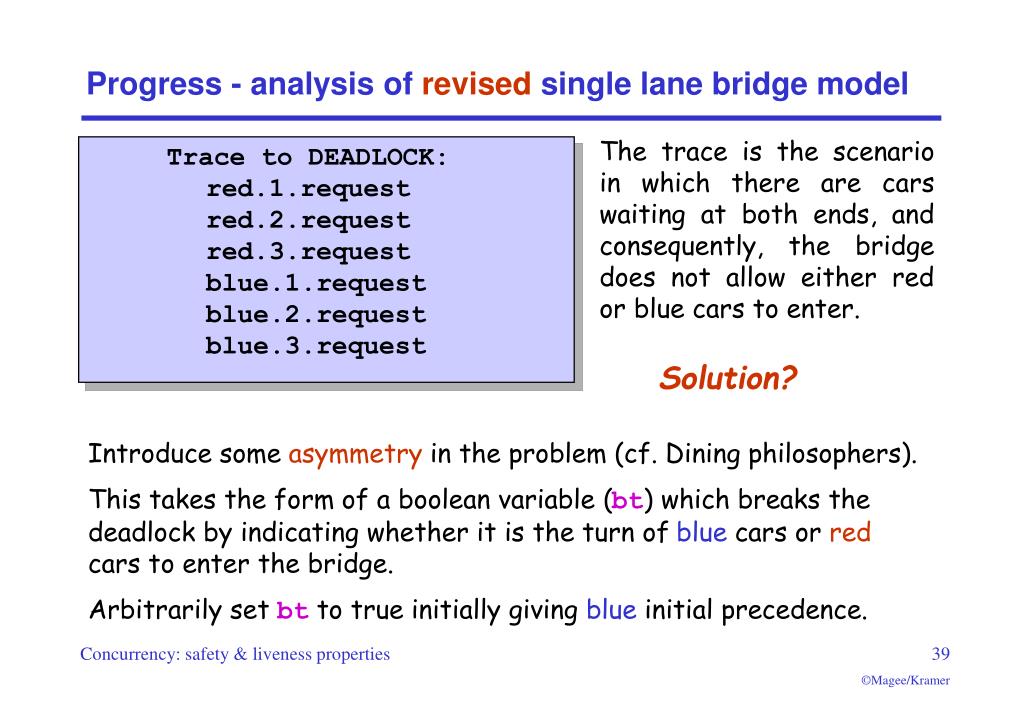 Progress - analysis of revised single lane bridge model

Trace to DEADLOCK:
red.1.request
red.2.request
red.3.request
blue.1.request
blue.2.request
blue.3.request

The trace is the scenario in which there are cars waiting at both ends, and consequently, the bridge does not allow either red or blue cars to enter.

Solution?

Introduce some asymmetry in the problem (cf. Dining philosophers).

This takes the form of a boolean variable (bt) which breaks the deadlock by indicating whether it is the turn of blue cars or red cars to enter the bridge.

Arbitrarily set bt to true initially giving blue initial precedence.

Concurrency: safety & liveness properties

39

©Magee/Kramer